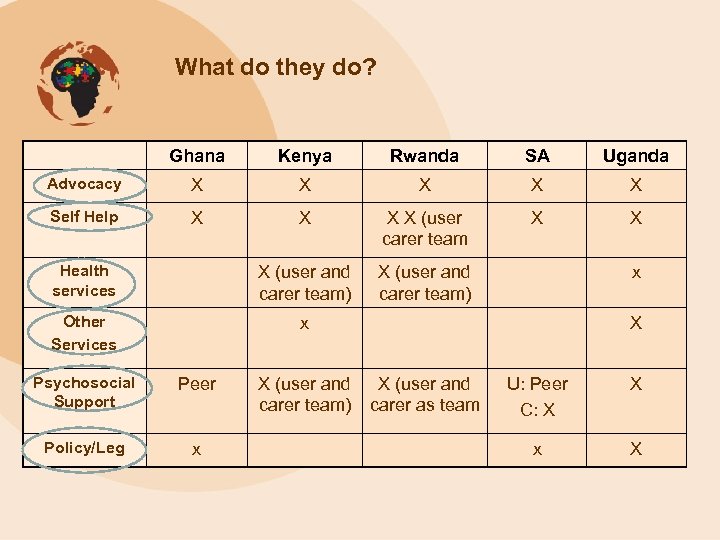 What do they do?

| | Ghana | Kenya | Rwanda | SA | Uganda |
|---|---|---|---|---|---|
| Advocacy | X | X | X | X | X |
| Self Help | X | X | X X (user carer team | X | X |
| Health services | | X (user and carer team) | X (user and carer team) | | x |
| Other Services | | x | | | X |
| Psychosocial Support | Peer | X (user and carer team) | X (user and carer as team | U: Peer C: X | X |
| Policy/Leg | x | | | x | X |